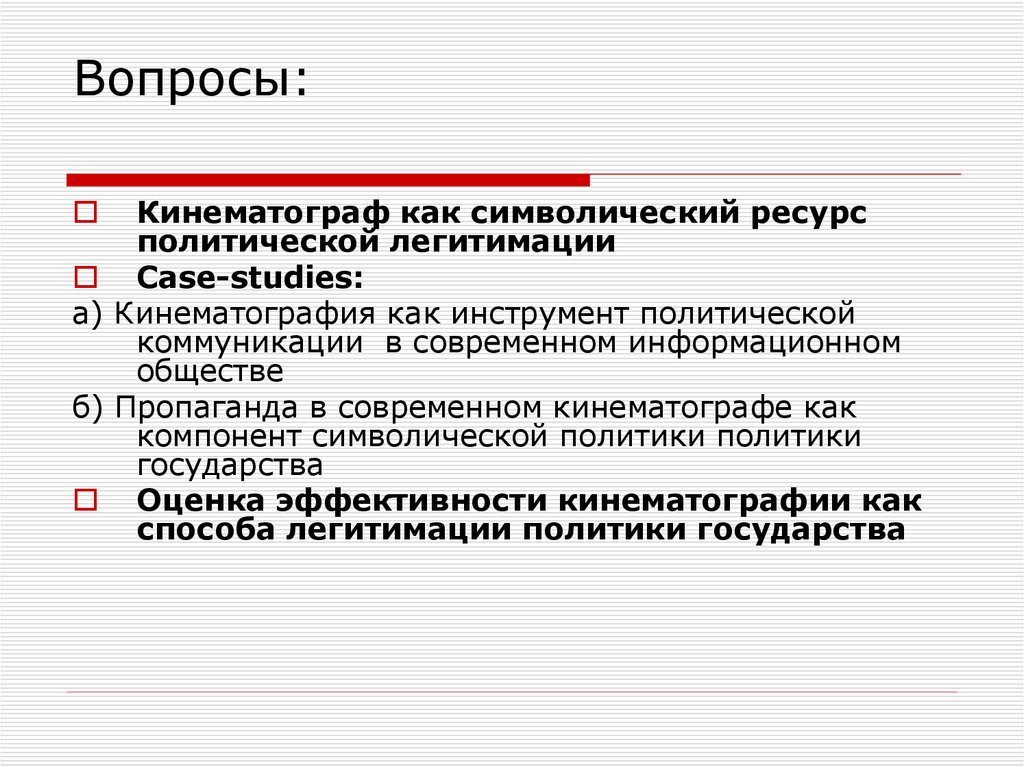 Вопросы:

Кинематограф как символический ресурс политической легитимации

Case-studies:

а) Кинематография как инструмент политической коммуникации  в современном информационном обществе

б) Пропаганда в современном кинематографе как компонент символической политики политики государства

Оценка эффективности кинематографии как способа легитимации политики государства